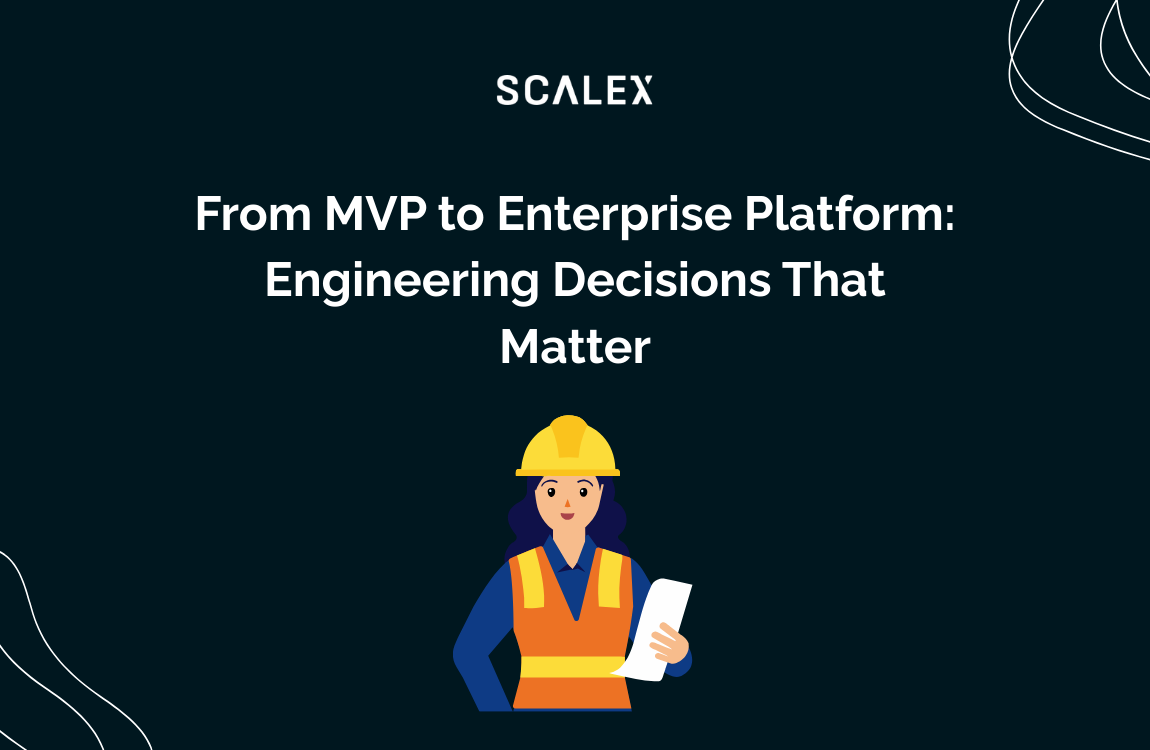 SCALEX

From MVP to Enterprise Platform: Engineering Decisions That Matter